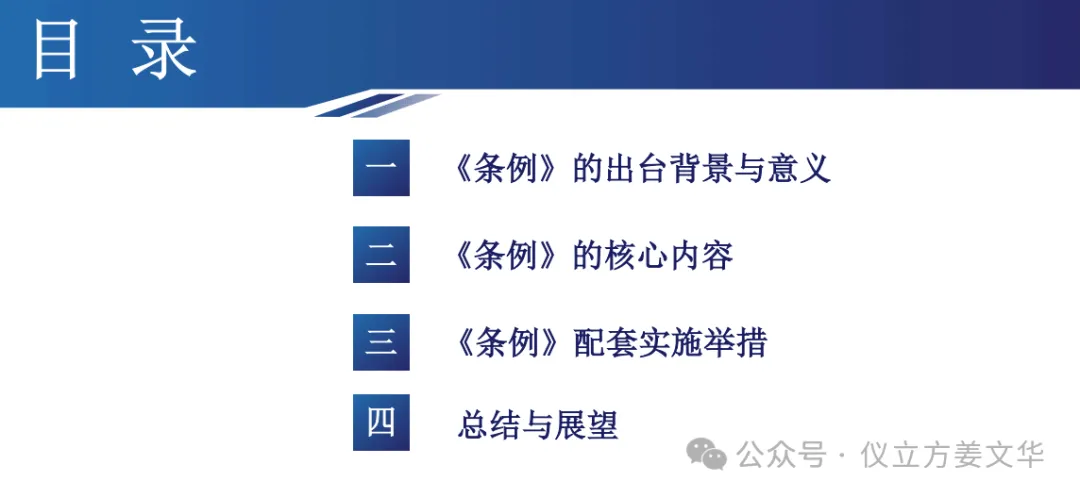 目 录

一 《条例》的出台背景与意义

二 《条例》的核心内容

三 《条例》配套实施举措

四 总结与展望

公众号 · 仪立方姜文华